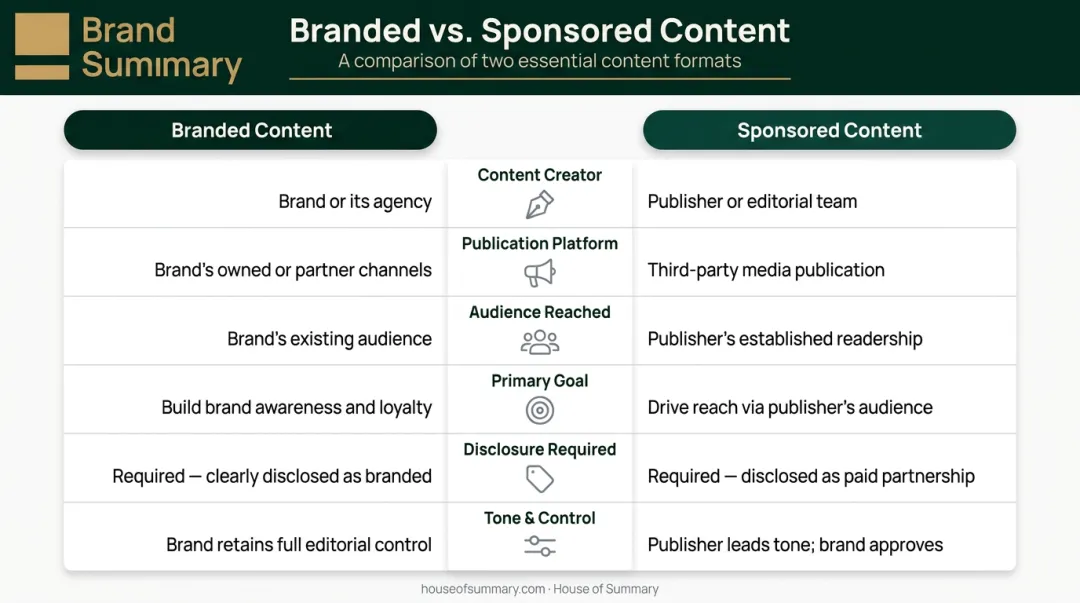 Brand Summary

Branded vs. Sponsored Content
A comparison of two essential content formats

| Branded Content | | Sponsored Content |
|---|---|---|
| Brand or its agency | Content Creator | Publisher or editorial team |
| Brand's owned or partner channels | Publication Platform | Third-party media publication |
| Brand's existing audience | Audience Reached | Publisher's established readership |
| Build brand awareness and loyalty | Primary Goal | Drive reach via publisher's audience |
| Required — clearly disclosed as branded | Disclosure Required | Required — disclosed as paid partnership |
| Brand retains full editorial control | Tone & Control | Publisher leads tone; brand approves |

houseofsummary.com · House of Summary